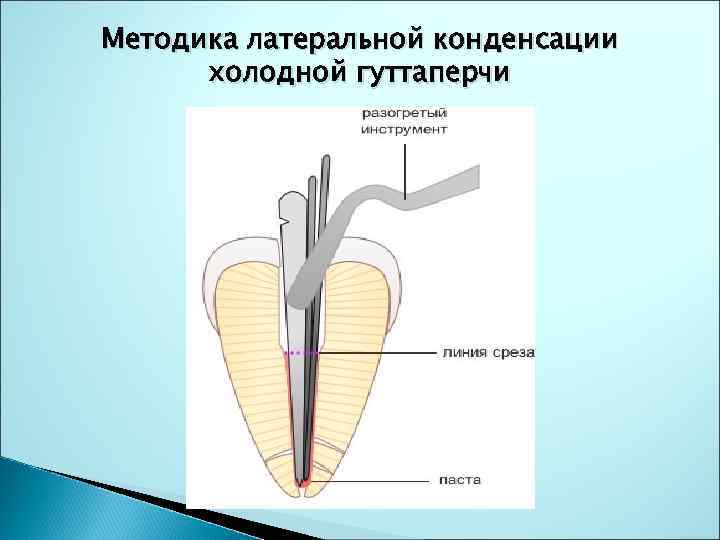 Методика латеральной конденсации холодной гуттаперчи

разогретый инструмент

линия среза

паста